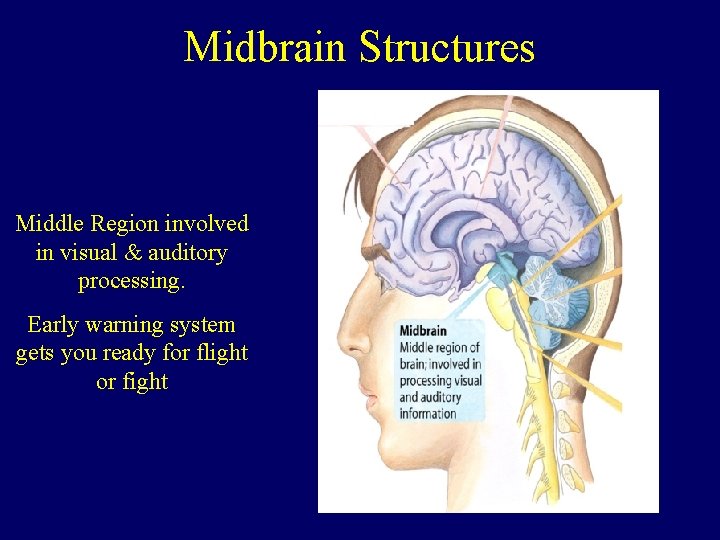 Midbrain Structures

Middle Region involved in visual & auditory processing.

Early warning system gets you ready for flight or fight

Midbrain
Middle region of brain; involved in processing visual and auditory information